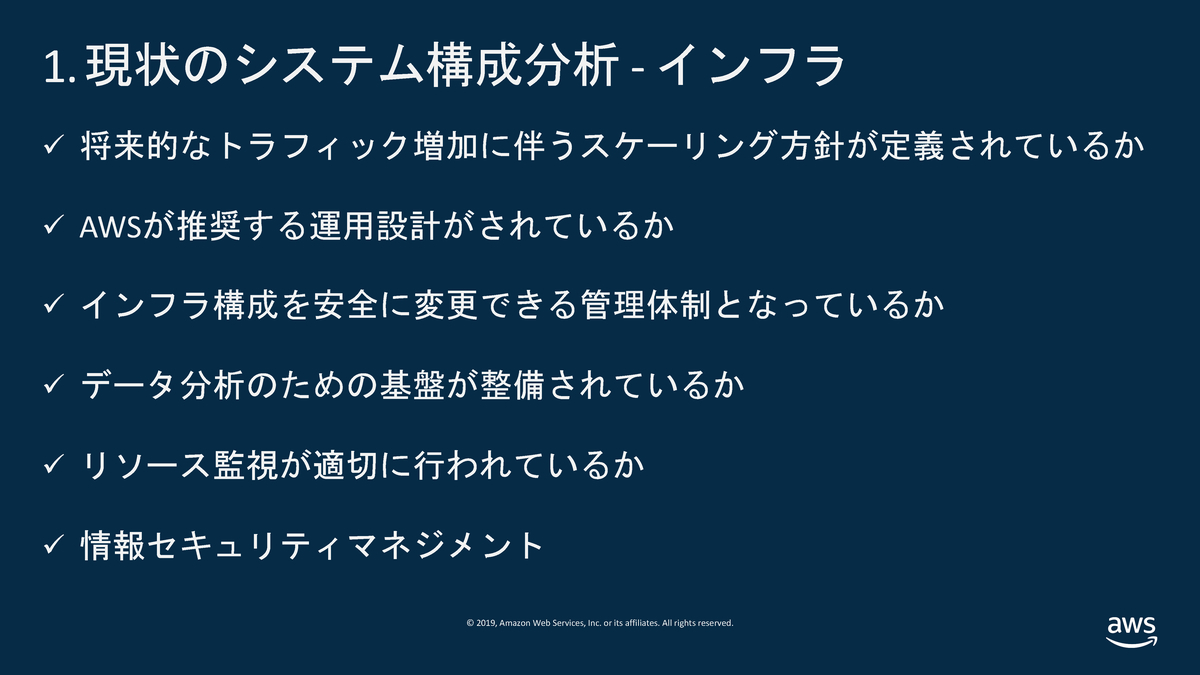 1. 現状のシステム構成分析 - インフラ

✓ 将来的なトラフィック増加に伴うスケーリング方針が定義されているか

✓ AWSが推奨する運用設計がされているか

✓ インフラ構成を安全に変更できる管理体制となっているか

✓ データ分析のための基盤が整備されているか

✓ リソース監視が適切に行われているか

✓ 情報セキュリティマネジメント

© 2019, Amazon Web Services, Inc. or its affiliates. All rights reserved.

aws